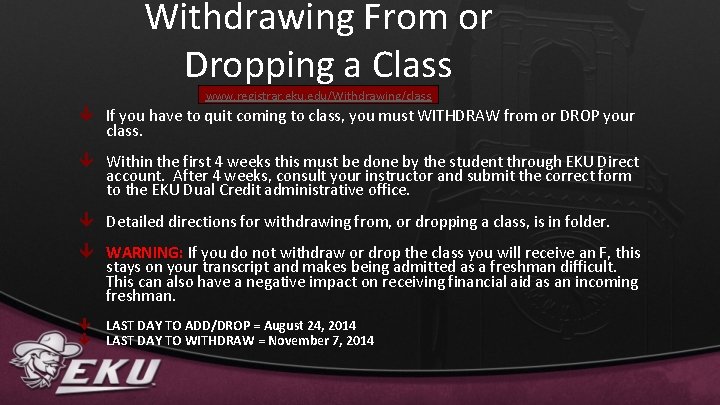 Withdrawing From or Dropping a Class

www.registrar.eku.edu/Withdrawing/class

If you have to quit coming to class, you must WITHDRAW from or DROP your class.

Within the first 4 weeks this must be done by the student through EKU Direct account. After 4 weeks, consult your instructor and submit the correct form to the EKU Dual Credit administrative office.

Detailed directions for withdrawing from, or dropping a class, is in folder.

WARNING: If you do not withdraw or drop the class you will receive an F, this stays on your transcript and makes being admitted as a freshman difficult. This can also have a negative impact on receiving financial aid as an incoming freshman.

LAST DAY TO ADD/DROP = August 24, 2014
LAST DAY TO WITHDRAW = November 7, 2014

EKU